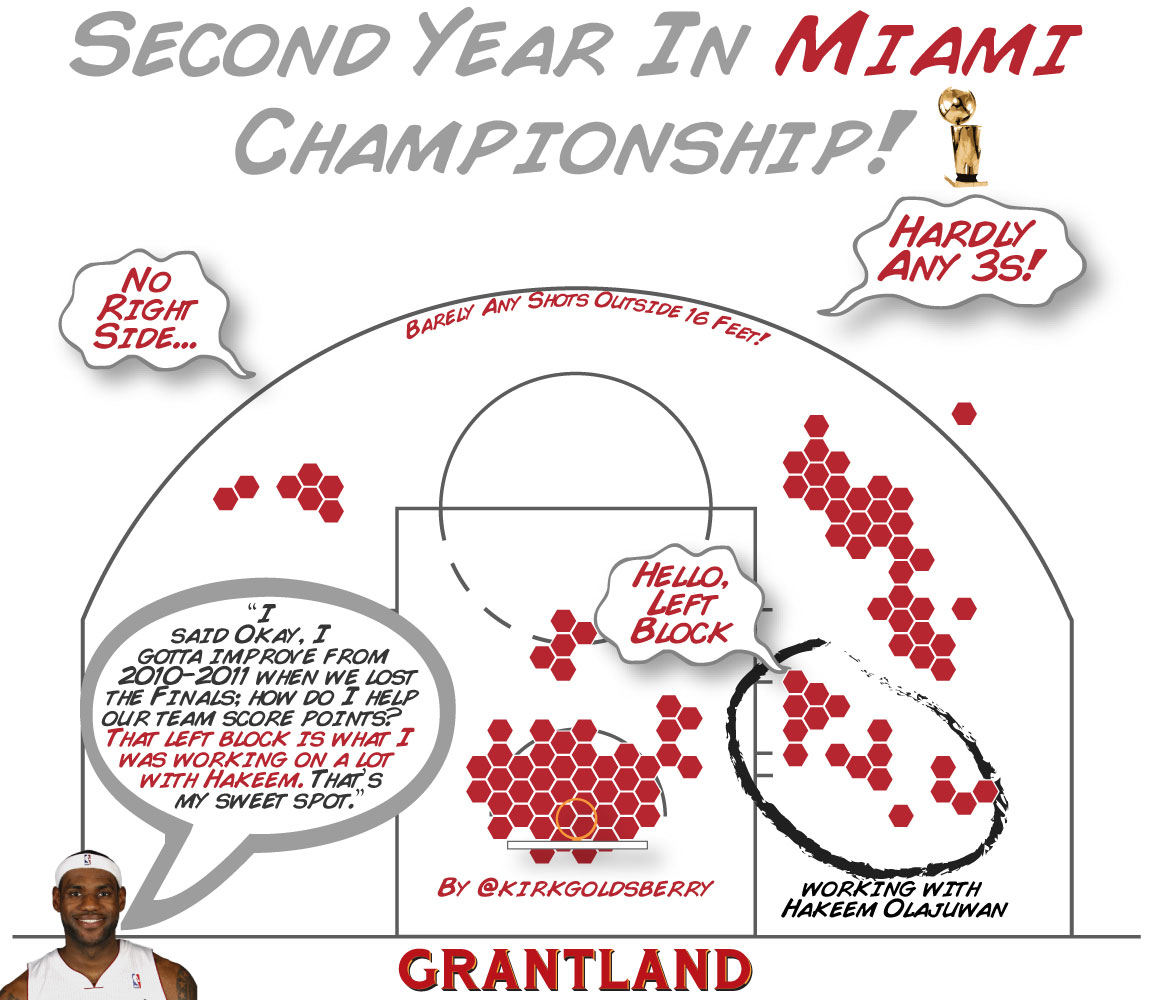 SECOND YEAR IN MIAMI
CHAMPIONSHIP!

NO RIGHT SIDE...

HARDLY ANY 3S!

BARELY ANY SHOTS OUTSIDE 16 FEET!

HELLO, LEFT BLOCK

"I SAID OKAY, I GOTTA IMPROVE FROM 2010-2011 WHEN WE LOST THE FINALS; HOW DO I HELP OUR TEAM SCORE POINTS? THAT LEFT BLOCK IS WHAT I WAS WORKING ON A LOT WITH HAKEEM. THAT'S MY SWEET SPOT."

BY @KIRKGOLDSBERRY

WORKING WITH HAKEEM OLAJUWAN

GRANTLAND